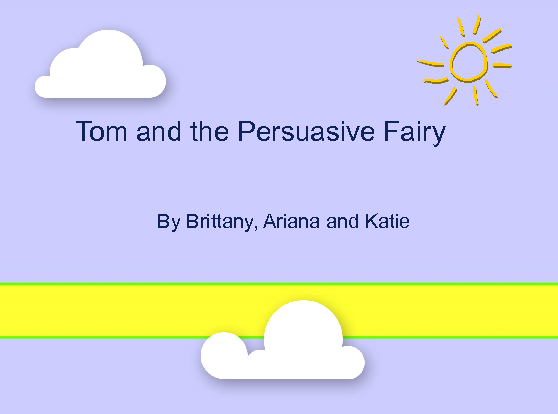 Tom and the Persuasive Fairy

By Brittany, Ariana and Katie